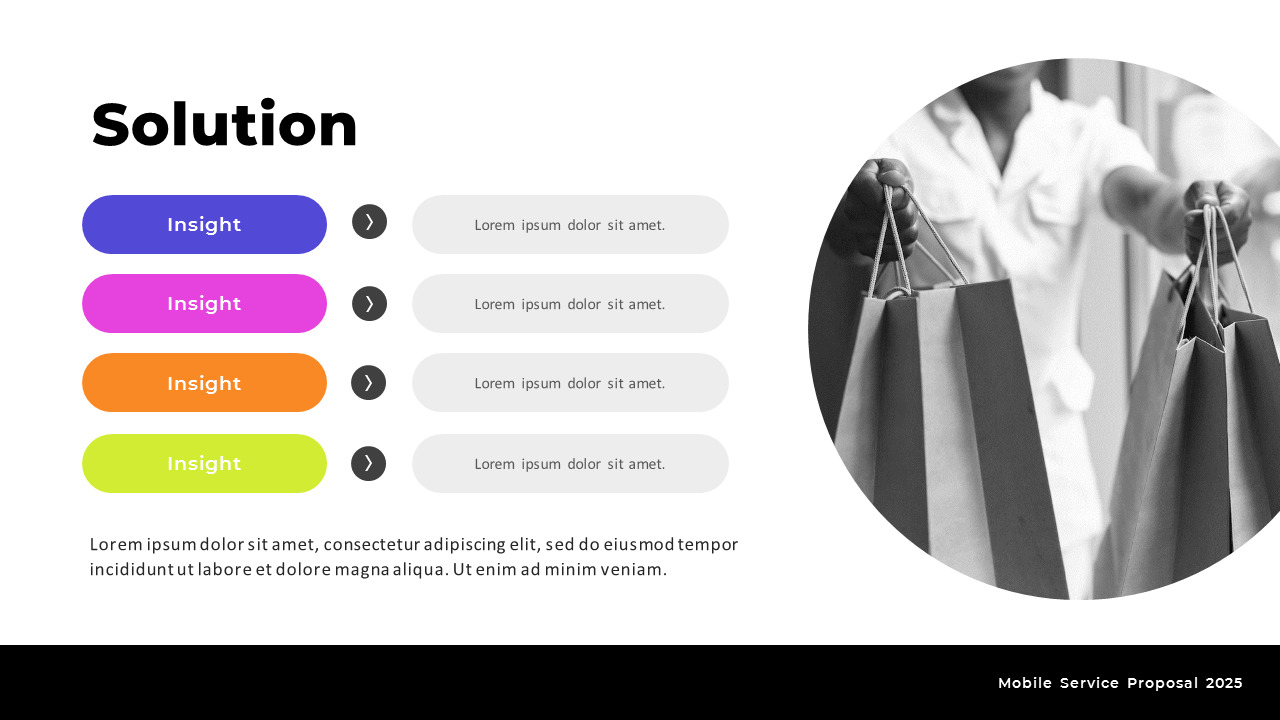 Solution

Insight

Lorem ipsum dolor sit amet.

Insight

Lorem ipsum dolor sit amet.

Insight

Lorem ipsum dolor sit amet.

Insight

Lorem ipsum dolor sit amet.

Lorem ipsum dolor sit amet, consectetur adipiscing elit, sed do eiusmod tempor incididunt ut labore et dolore magna aliqua. Ut enim ad minim veniam.

Mobile Service Proposal 2025